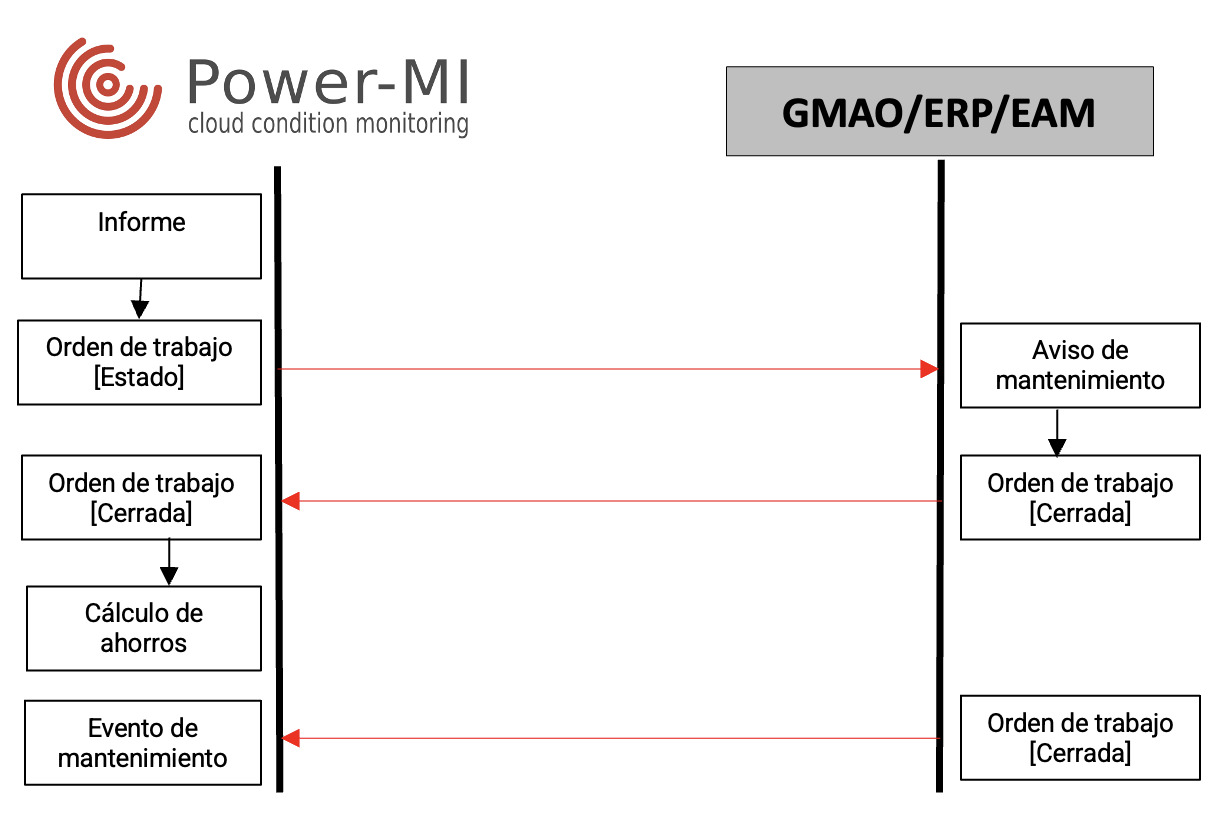 Power-MI
cloud condition monitoring

GMAO/ERP/EAM

Informe

Orden de trabajo [Estado]

Aviso de mantenimiento

Orden de trabajo [Cerrada]

Orden de trabajo [Cerrada]

Cálculo de ahorros

Evento de mantenimiento

Orden de trabajo [Cerrada]